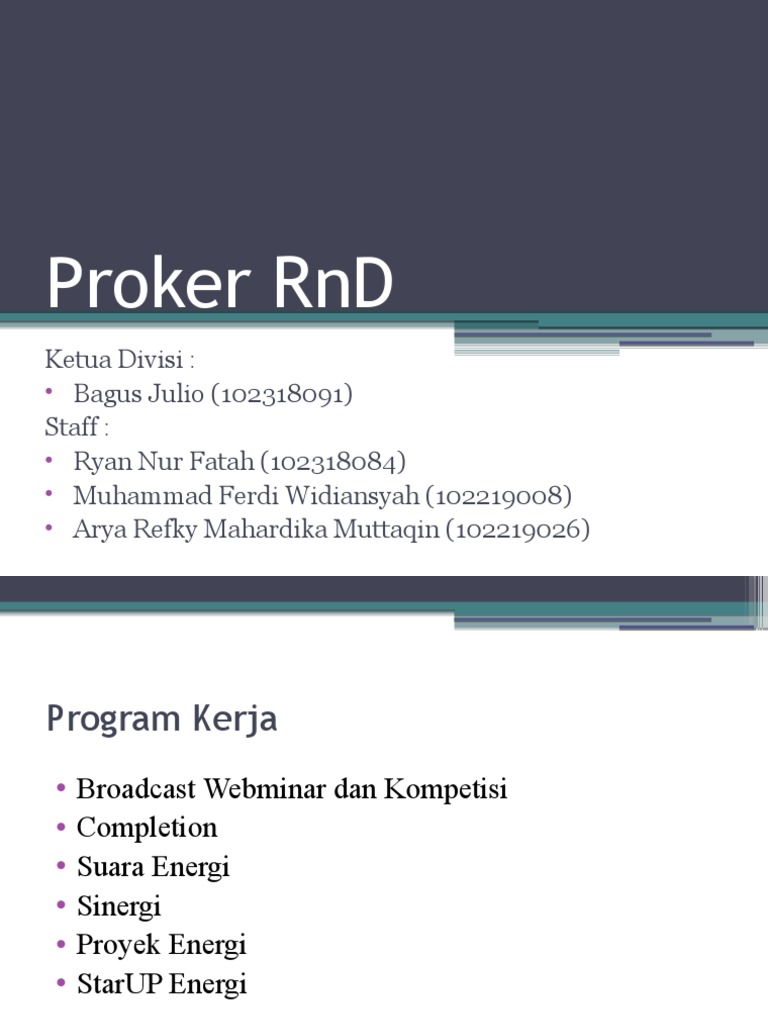 Proker RnD

Ketua Divisi :
• Bagus Julio (102318091)
Staff :
• Ryan Nur Fatah (102318084)
• Muhammad Ferdi Widiansyah (102219008)
• Arya Refky Mahardika Muttaqin (102219026)

Program Kerja

• Broadcast Webminar dan Kompetisi
• Completion
• Suara Energi
• Sinergi
• Proyek Energi
• StarUP Energi